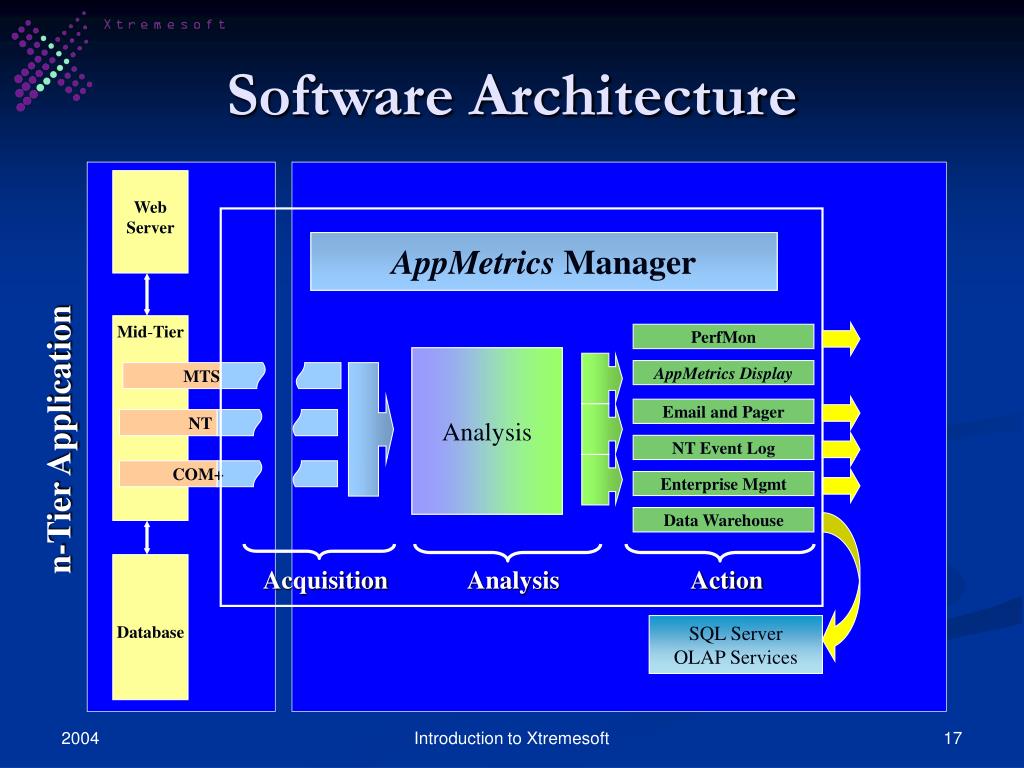 Xtremesoft

Software Architecture

n-Tier Application

Web Server

Mid-Tier

MTS

NT

COM+

Database

AppMetrics Manager

Analysis

PerfMon

AppMetrics Display

Email and Pager

NT Event Log

Enterprise Mgmt

Data Warehouse

Acquisition

Analysis

Action

SQL Server
OLAP Services

2004

Introduction to Xtremesoft

17